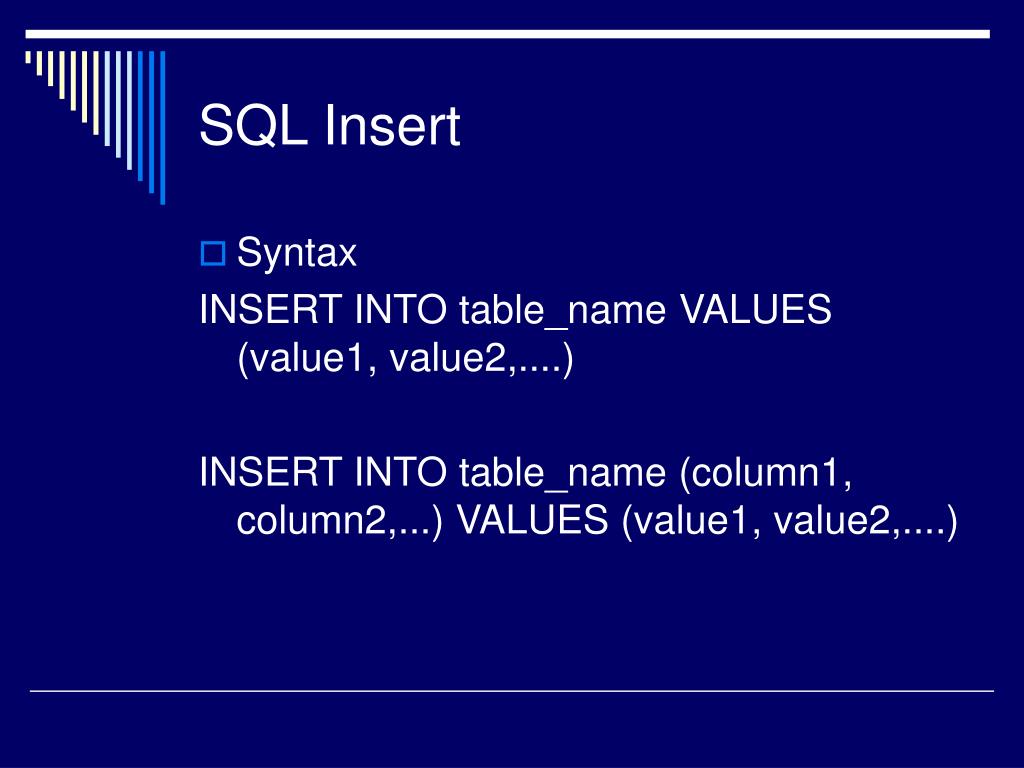 SQL Insert

Syntax

INSERT INTO table_name VALUES (value1, value2,....)

INSERT INTO table_name (column1, column2,...) VALUES (value1, value2,....)